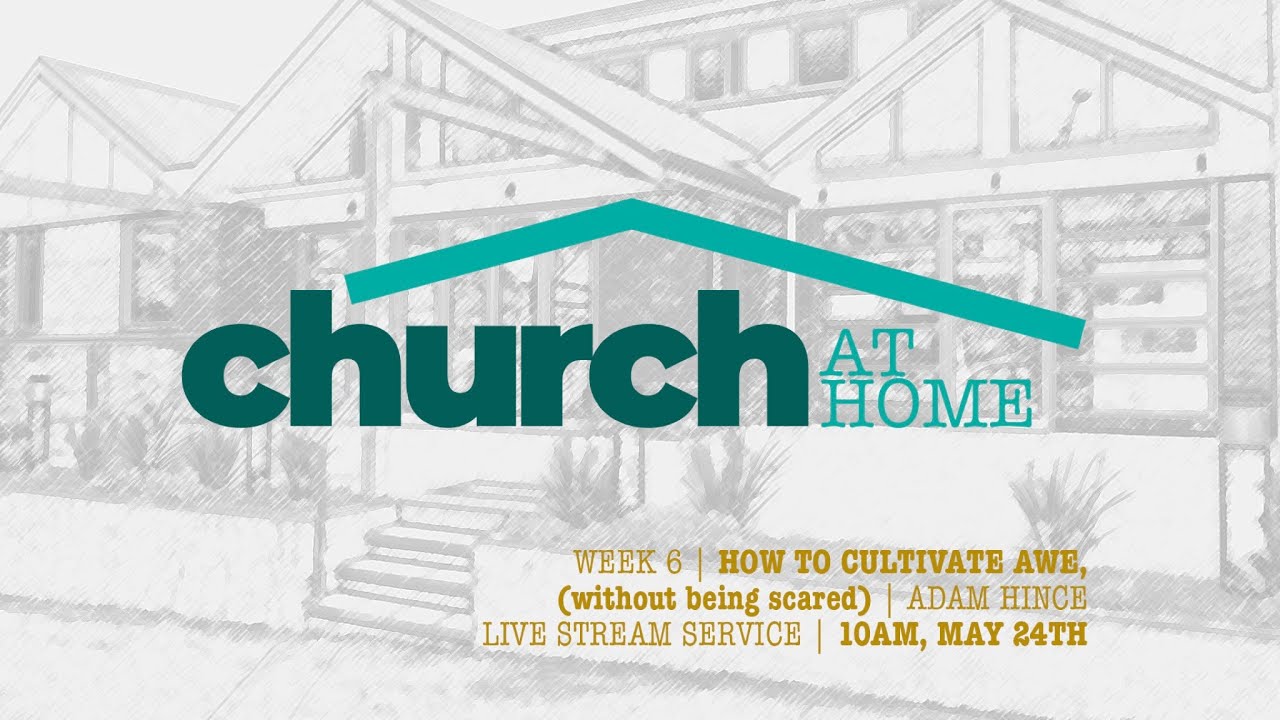 church AT HOME

WEEK 6 | HOW TO CULTIVATE AWE, (without being scared) | ADAM HINCE
LIVE STREAM SERVICE | 10AM, MAY 24TH